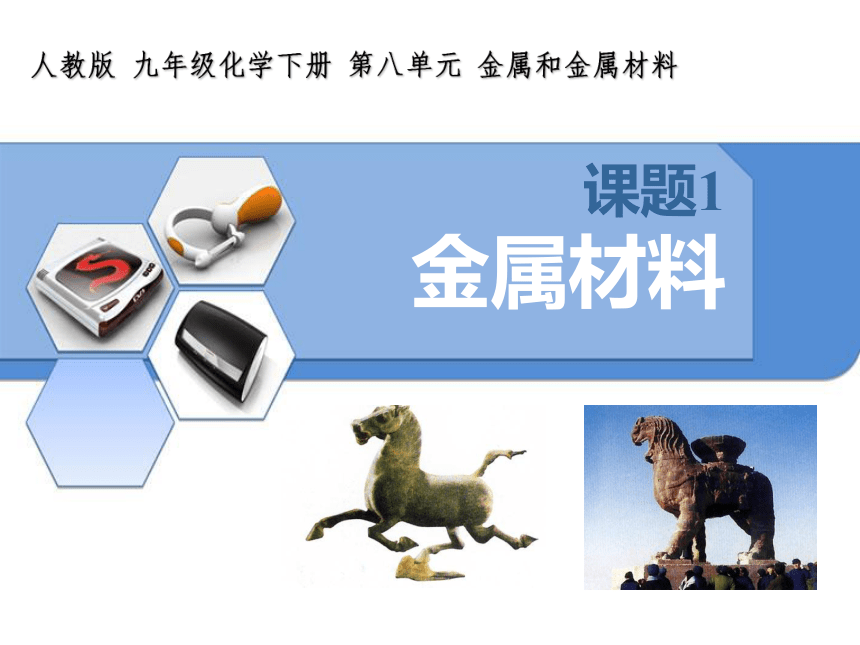 人教版 九年级化学下册 第八单元 金属和金属材料

课题1
金属材料